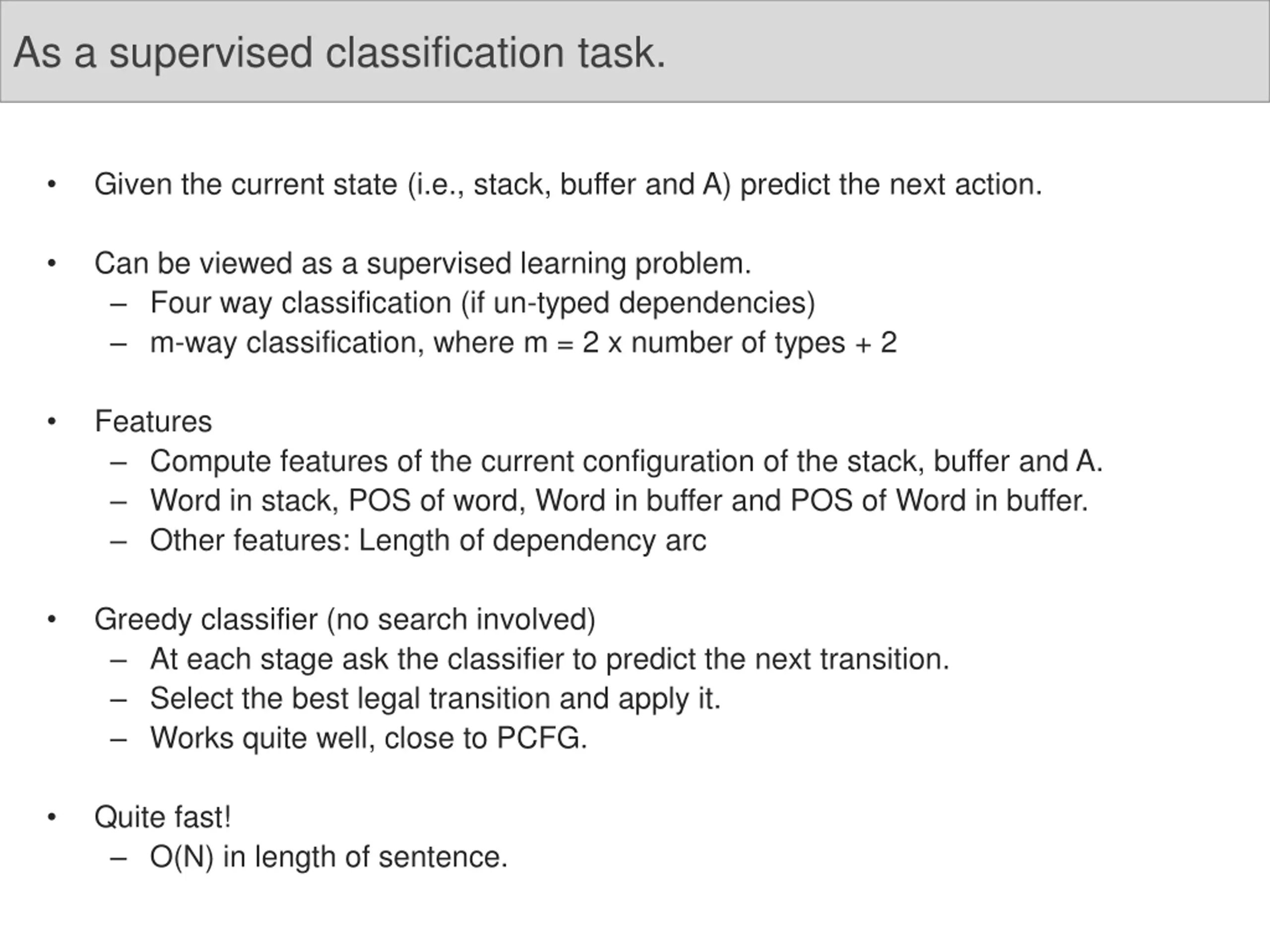 As a supervised classification task.

• Given the current state (i.e., stack, buffer and A) predict the next action.

• Can be viewed as a supervised learning problem.
 – Four way classification (if un-typed dependencies)
 – m-way classification, where m = 2 x number of types + 2

• Features
 – Compute features of the current configuration of the stack, buffer and A.
 – Word in stack, POS of word, Word in buffer and POS of Word in buffer.
 – Other features: Length of dependency arc

• Greedy classifier (no search involved)
 – At each stage ask the classifier to predict the next transition.
 – Select the best legal transition and apply it.
 – Works quite well, close to PCFG.

• Quite fast!
 – O(N) in length of sentence.